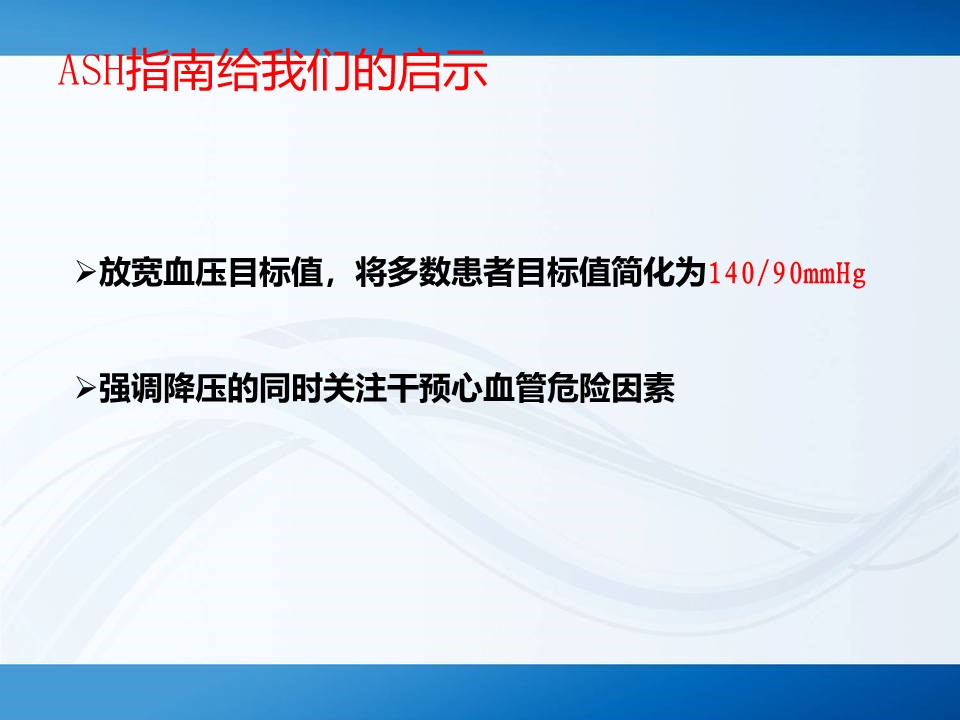 ASH指南给我们的启示

➢放宽血压目标值，将多数患者目标值简化为140/90mmHg

➢强调降压的同时关注干预心血管危险因素